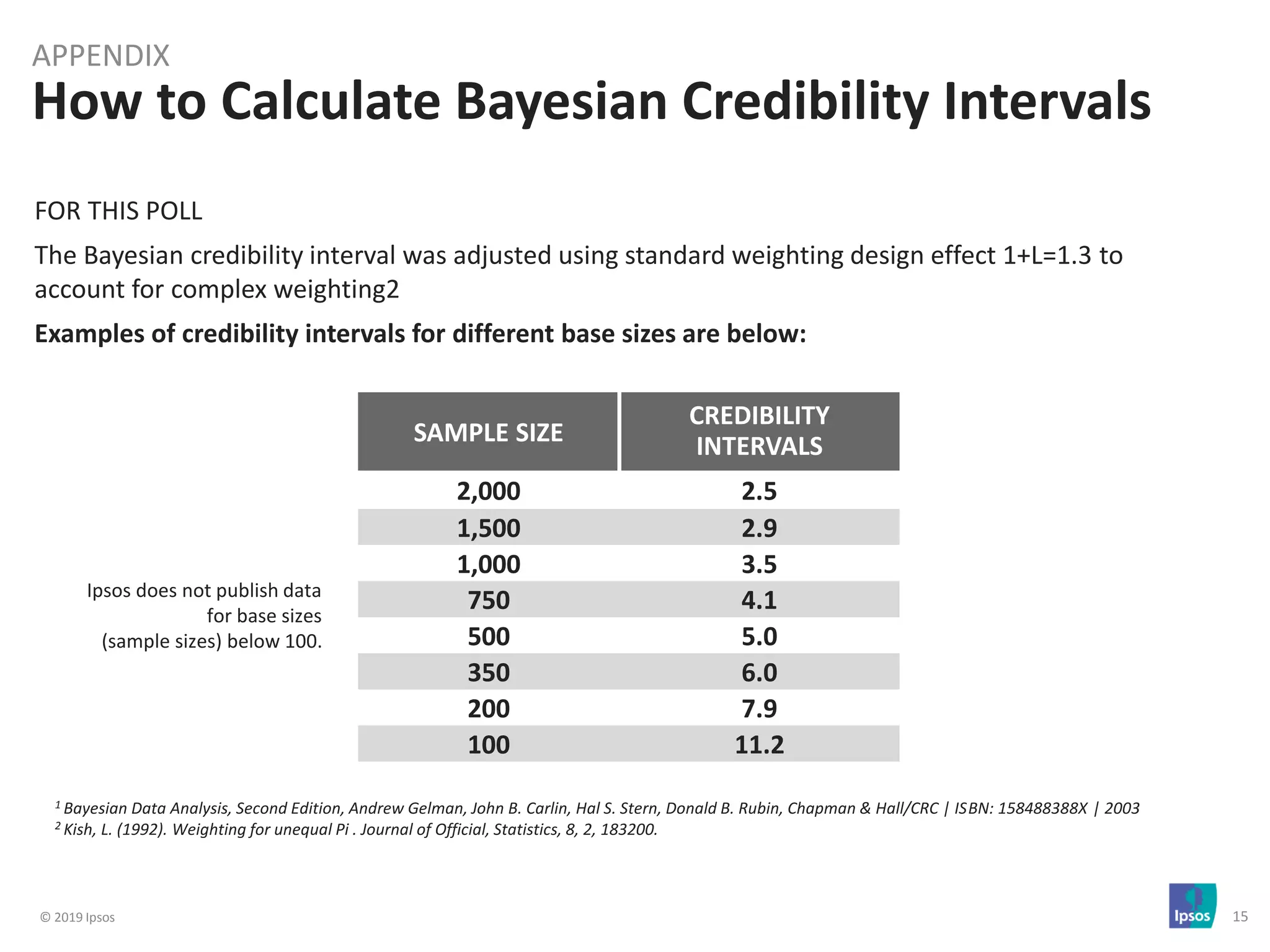 APPENDIX
How to Calculate Bayesian Credibility Intervals

FOR THIS POLL

The Bayesian credibility interval was adjusted using standard weighting design effect 1+L=1.3 to account for complex weighting2

Examples of credibility intervals for different base sizes are below:

Ipsos does not publish data for base sizes (sample sizes) below 100.

| SAMPLE SIZE | CREDIBILITY INTERVALS |
|---|---|
| 2,000 | 2.5 |
| 1,500 | 2.9 |
| 1,000 | 3.5 |
| 750 | 4.1 |
| 500 | 5.0 |
| 350 | 6.0 |
| 200 | 7.9 |
| 100 | 11.2 |

$^1$ Bayesian Data Analysis, Second Edition, Andrew Gelman, John B. Carlin, Hal S. Stern, Donald B. Rubin, Chapman & Hall/CRC | ISBN: 158488388X | 2003
$^2$ Kish, L. (1992). Weighting for unequal Pi . Journal of Official, Statistics, 8, 2, 183200.

© 2019 Ipsos

Ipsos

15